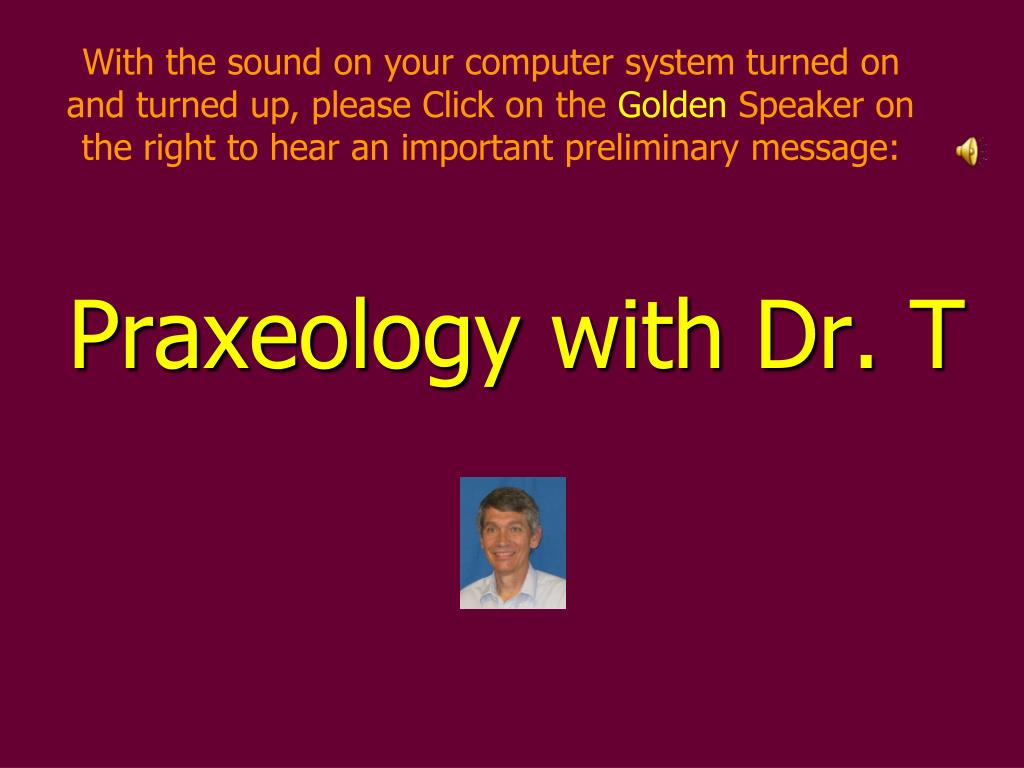 With the sound on your computer system turned on and turned up, please Click on the Golden Speaker on the right to hear an important preliminary message:

Praxeology with Dr. T